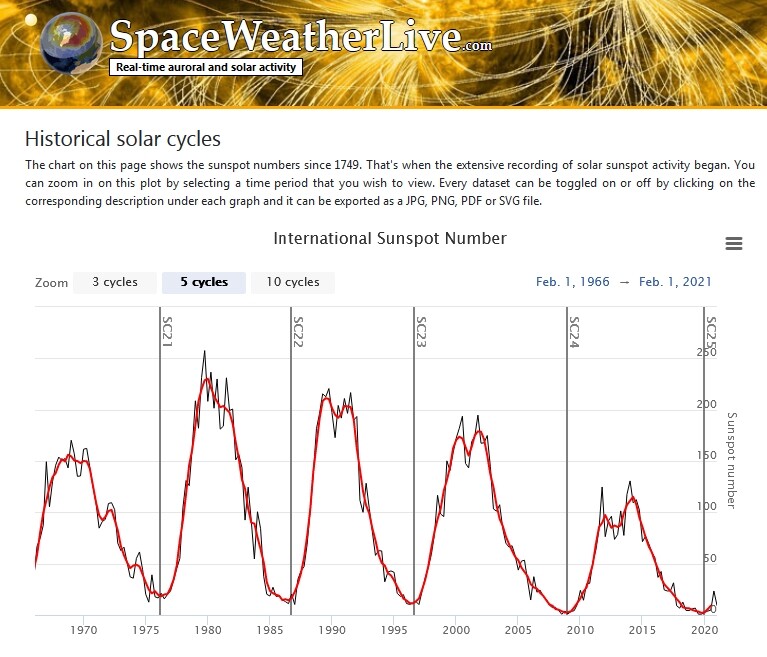 SpaceWeatherLive.com
Real-time auroral and solar activity

Historical solar cycles

The chart on this page shows the sunspot numbers since 1749. That's when the extensive recording of solar sunspot activity began. You can zoom in on this plot by selecting a time period that you wish to view. Every dataset can be toggled on or off by clicking on the corresponding description under each graph and it can be exported as a JPG, PNG, PDF or SVG file.

International Sunspot Number

Zoom 3 cycles 5 cycles 10 cycles

Feb. 1, 1966 → Feb. 1, 2021

SC21 SC22 SC23 SC24 SC25

250
200
150
100
50
0

Sunspot number

1970 1975 1980 1985 1990 1995 2000 2005 2010 2015 2020